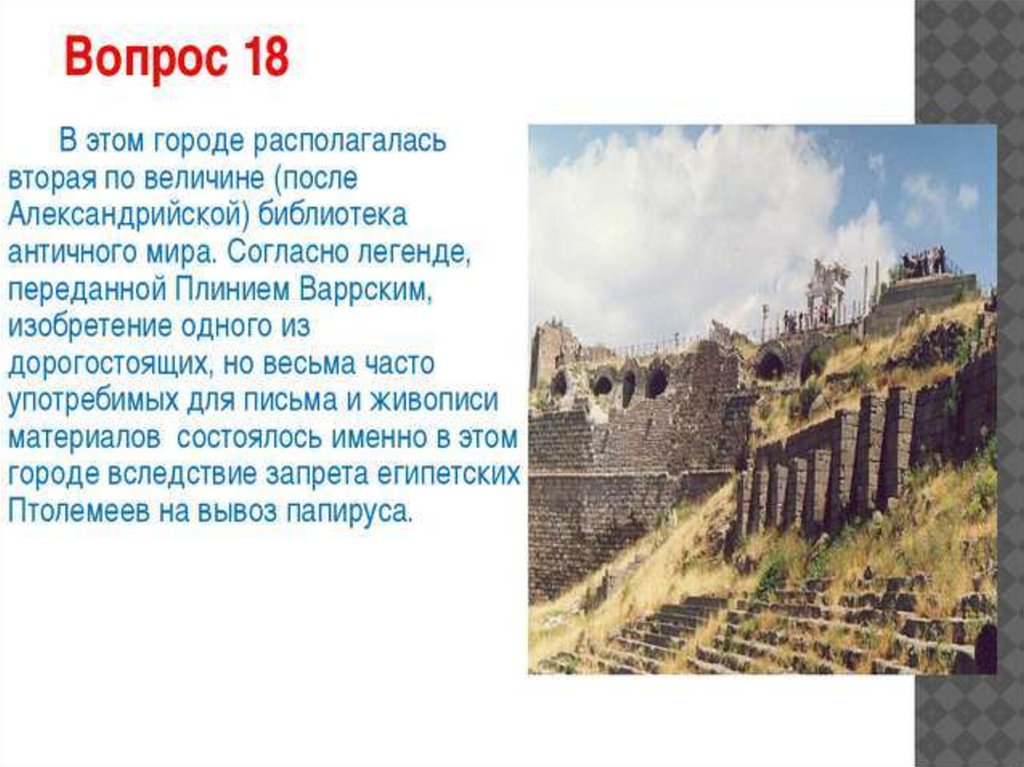 Вопрос 18

В этом городе располагалась вторая по величине (после Александрийской) библиотека античного мира. Согласно легенде, переданной Плинием Варрским, изобретение одного из дорогостоящих, но весьма часто употребимых для письма и живописи материалов  состоялось именно в этом городе вследствие запрета египетских Птолемеев на вывоз папируса.